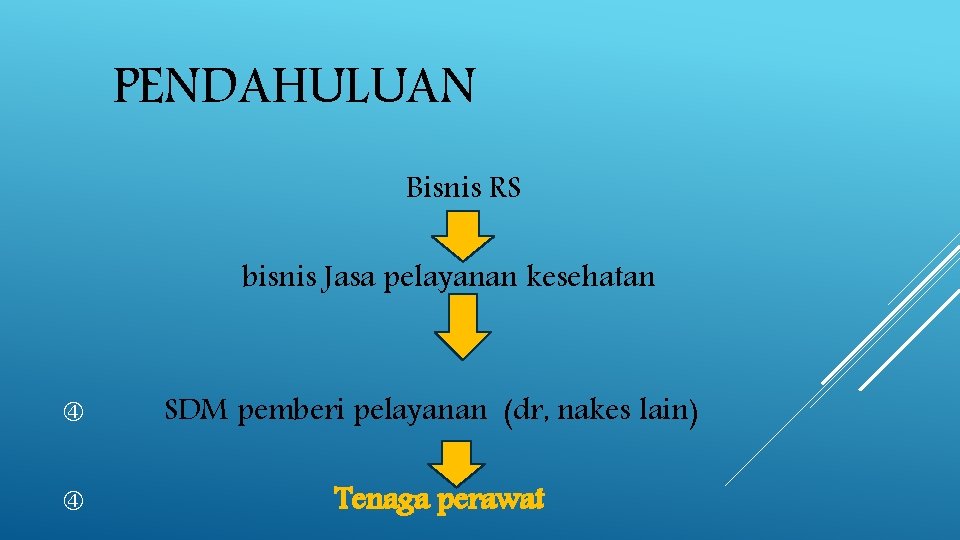 PENDAHULUAN

Bisnis RS

bisnis Jasa pelayanan kesehatan

④ SDM pemberi pelayanan (dr, nakes lain)

④ Tenaga perawat